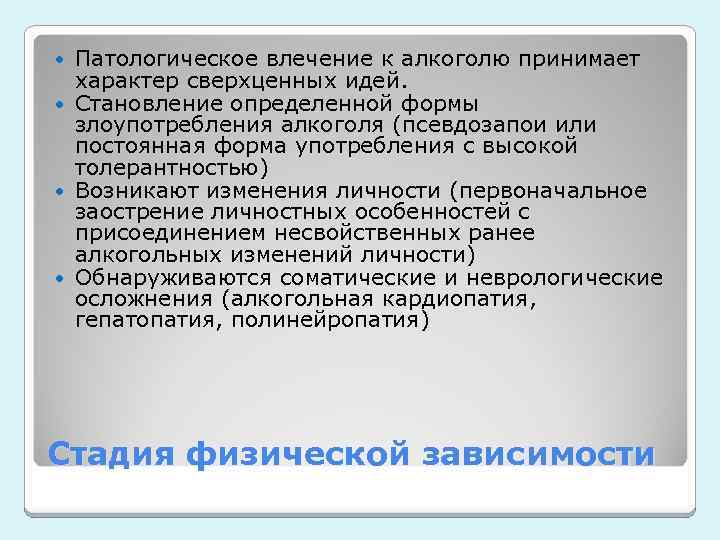 • Патологическое влечение к алкоголю принимает характер сверхценных идей.
• Становление определенной формы злоупотребления алкоголя (псевдозапои или постоянная форма употребления с высокой толерантностью)
• Возникают изменения личности (первоначальное заострение личностных особенностей с присоединением несвойственных ранее алкогольных изменений личности)
• Обнаруживаются соматические и неврологические осложнения (алкогольная кардиопатия, гепатопатия, полинейропатия)

Стадия физической зависимости